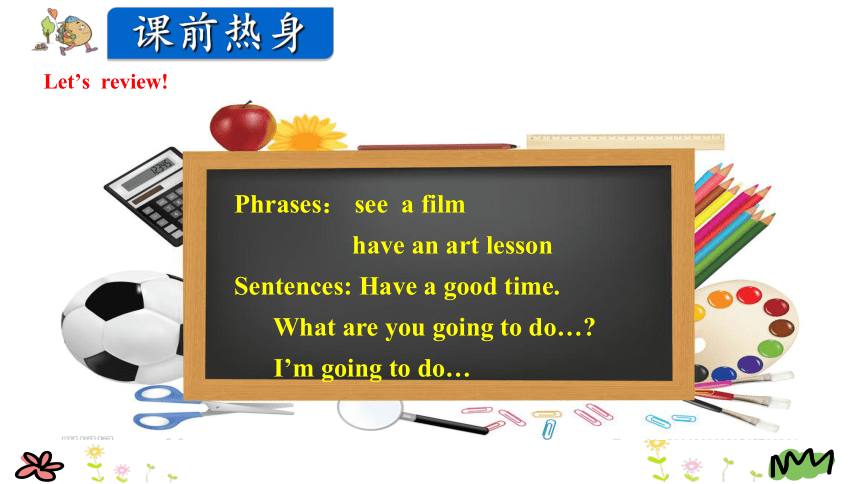 课前热身

Let’s review!

Phrases: see a film
have an art lesson
Sentences: Have a good time.
What are you going to do…?
I’m going to do…